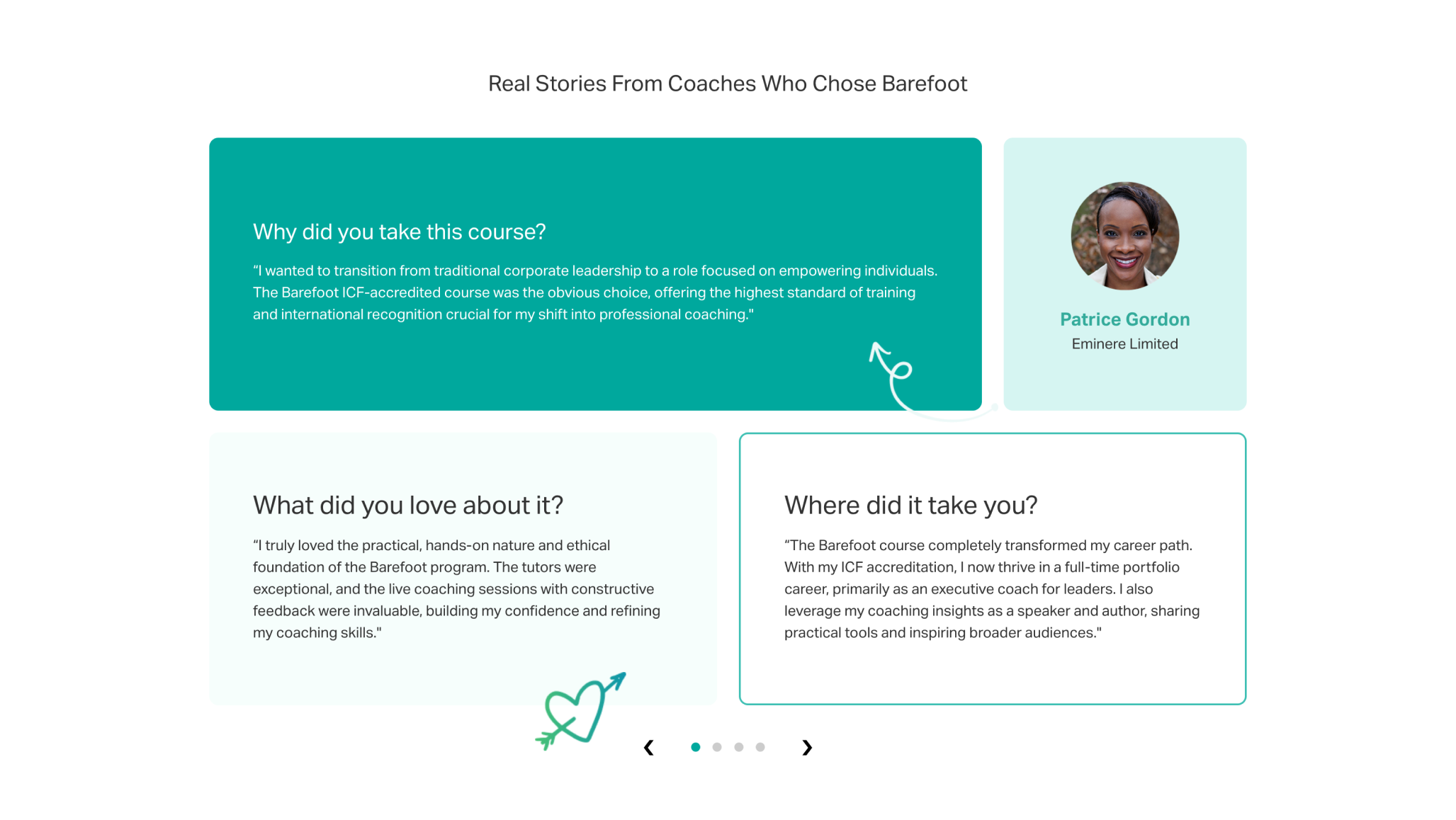 Real Stories From Coaches Who Chose Barefoot

Why did you take this course?

“I wanted to transition from traditional corporate leadership to a role focused on empowering individuals. The Barefoot ICF-accredited course was the obvious choice, offering the highest standard of training and international recognition crucial for my shift into professional coaching."

Patrice Gordon
Eminere Limited

What did you love about it?

“I truly loved the practical, hands-on nature and ethical foundation of the Barefoot program. The tutors were exceptional, and the live coaching sessions with constructive feedback were invaluable, building my confidence and refining my coaching skills."

Where did it take you?

“The Barefoot course completely transformed my career path. With my ICF accreditation, I now thrive in a full-time portfolio career, primarily as an executive coach for leaders. I also leverage my coaching insights as a speaker and author, sharing practical tools and inspiring broader audiences."

‹ ›